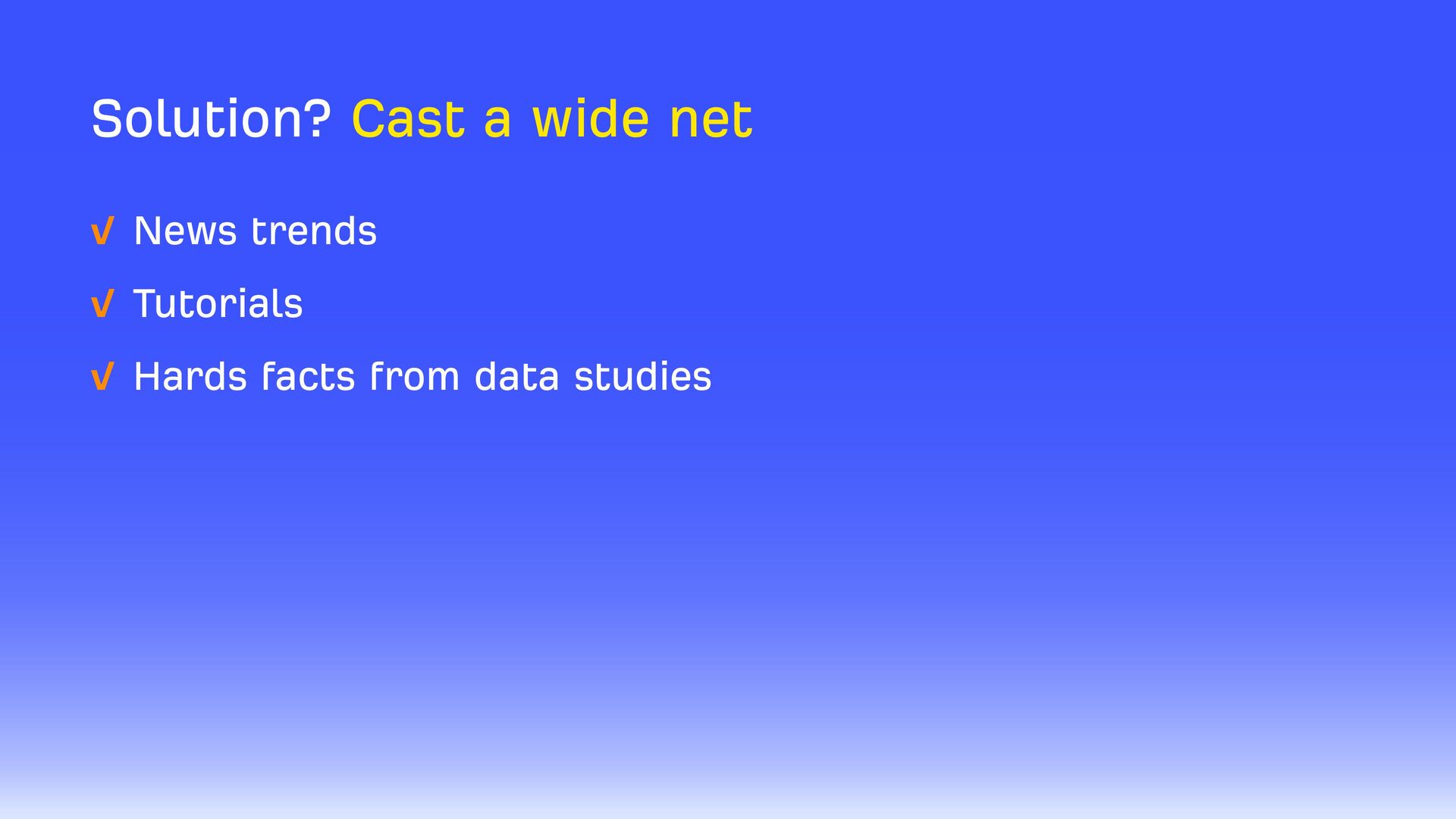 Solution? Cast a wide net

√ News trends

√ Tutorials

√ Hards facts from data studies